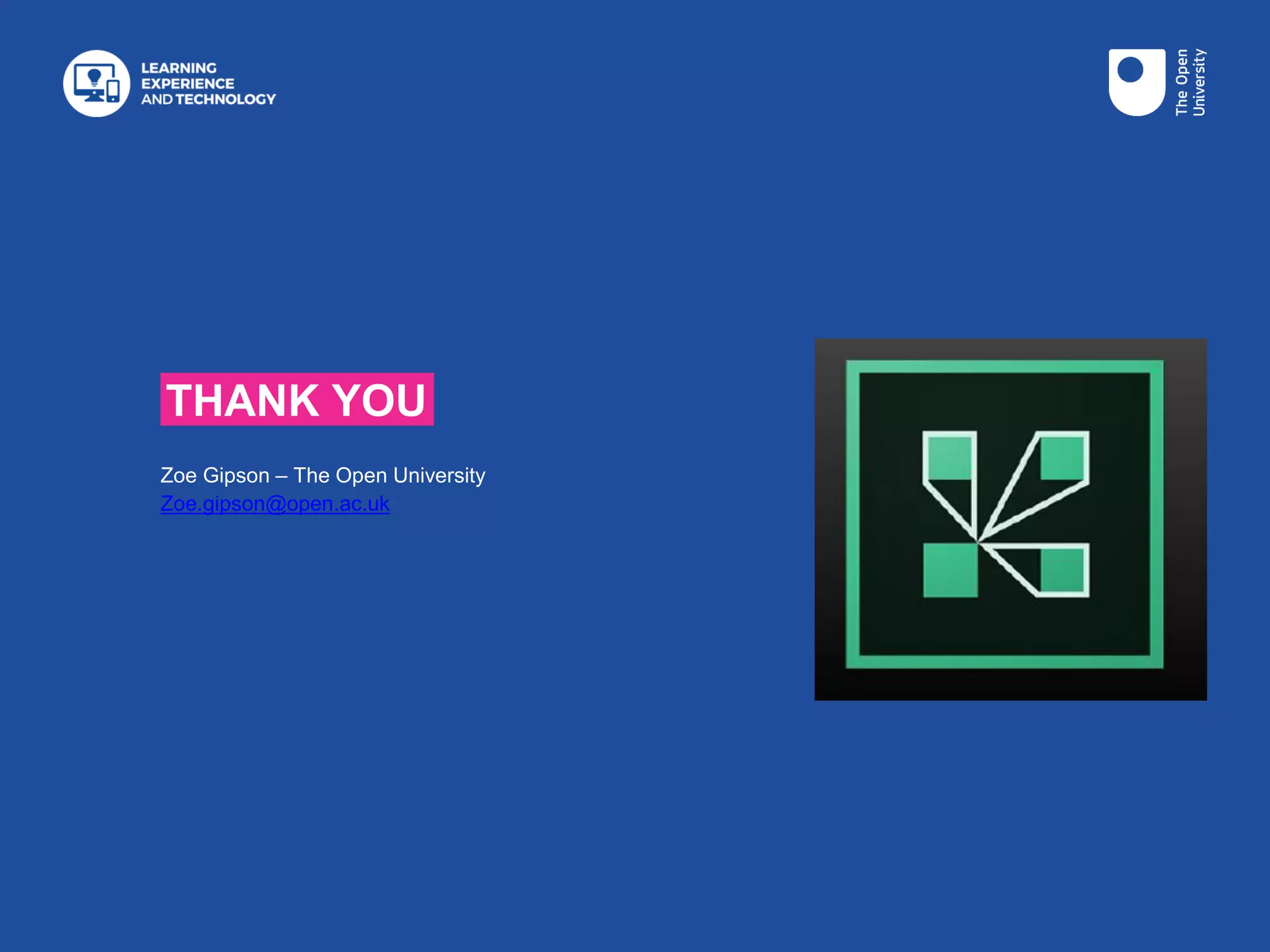 LEARNING EXPERIENCE AND TECHNOLOGY

The Open University

THANK YOU

Zoe Gipson – The Open University
Zoe.gipson@open.ac.uk